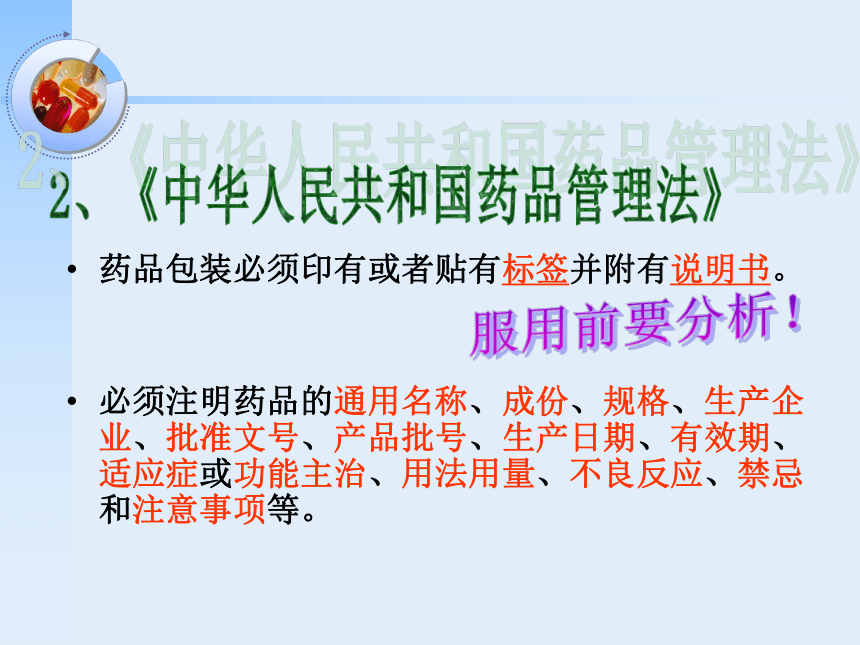 2、《中华人民共和国药品管理法》

• 药品包装必须印有或者贴有标签并附有说明书。

服用前要分析！

• 必须注明药品的通用名称、成份、规格、生产企业、批准文号、产品批号、生产日期、有效期、适应症或功能主治、用法用量、不良反应、禁忌和注意事项等。